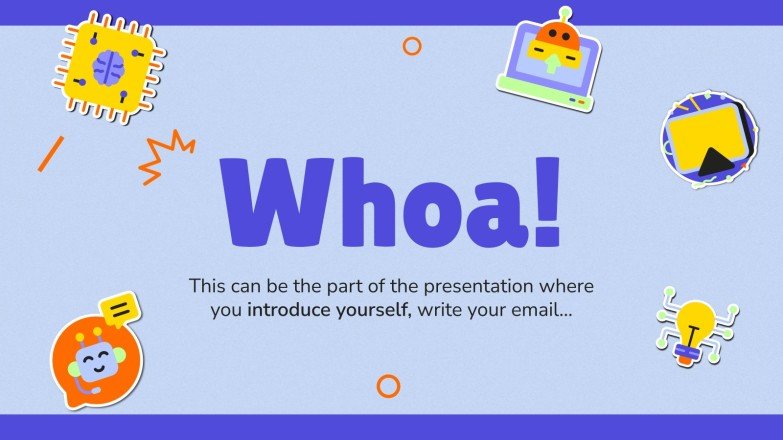 Whoa!

This can be the part of the presentation where you introduce yourself, write your email...